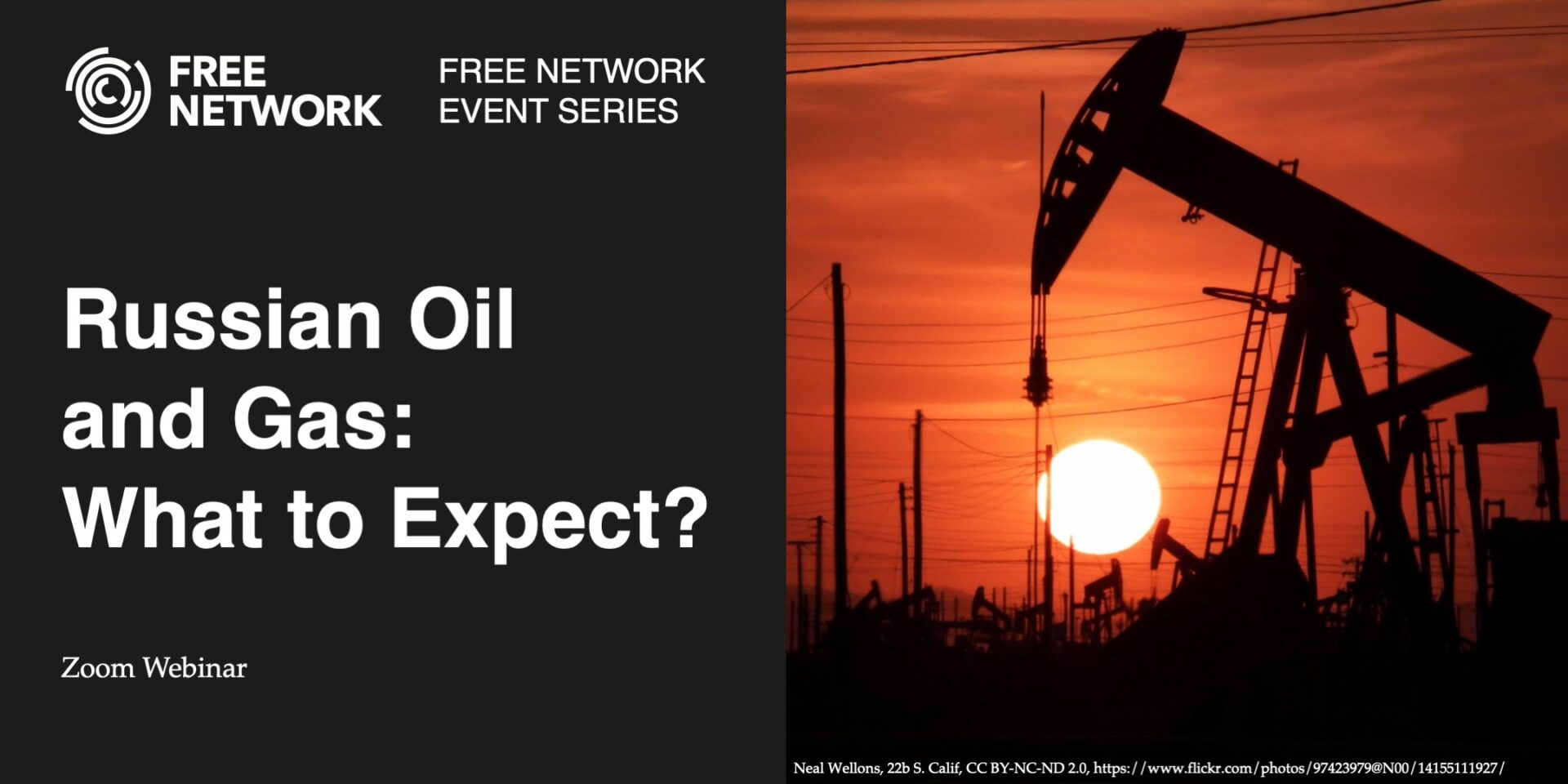 FREE NETWORK

FREE NETWORK EVENT SERIES

Russian Oil and Gas: What to Expect?

Zoom Webinar

Neal Wellons, 22b S. Calif, CC BY-NC-ND 2.0, https://www.flickr.com/photos/97423979@N00/14155111927/